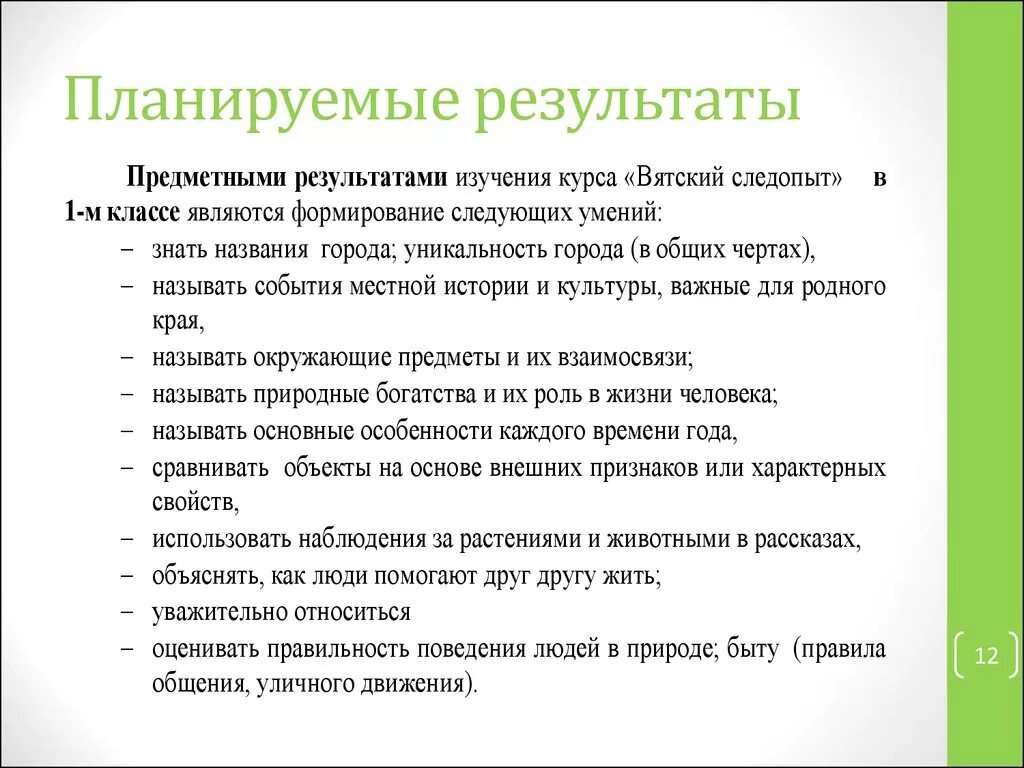 Планируемые результаты

Предметными результатами изучения курса «Вятский следопыт» в 1-м классе являются формирование следующих умений:

– знать названия города; уникальность города (в общих чертах),
– называть события местной истории и культуры, важные для родного края,
– называть окружающие предметы и их взаимосвязи;
– называть природные богатства и их роль в жизни человека;
– называть основные особенности каждого времени года,
– сравнивать объекты на основе внешних признаков или характерных свойств,
– использовать наблюдения за растениями и животными в рассказах,
– объяснять, как люди помогают друг другу жить;
– уважительно относиться
– оценивать правильность поведения людей в природе; быту (правила общения, уличного движения).

12